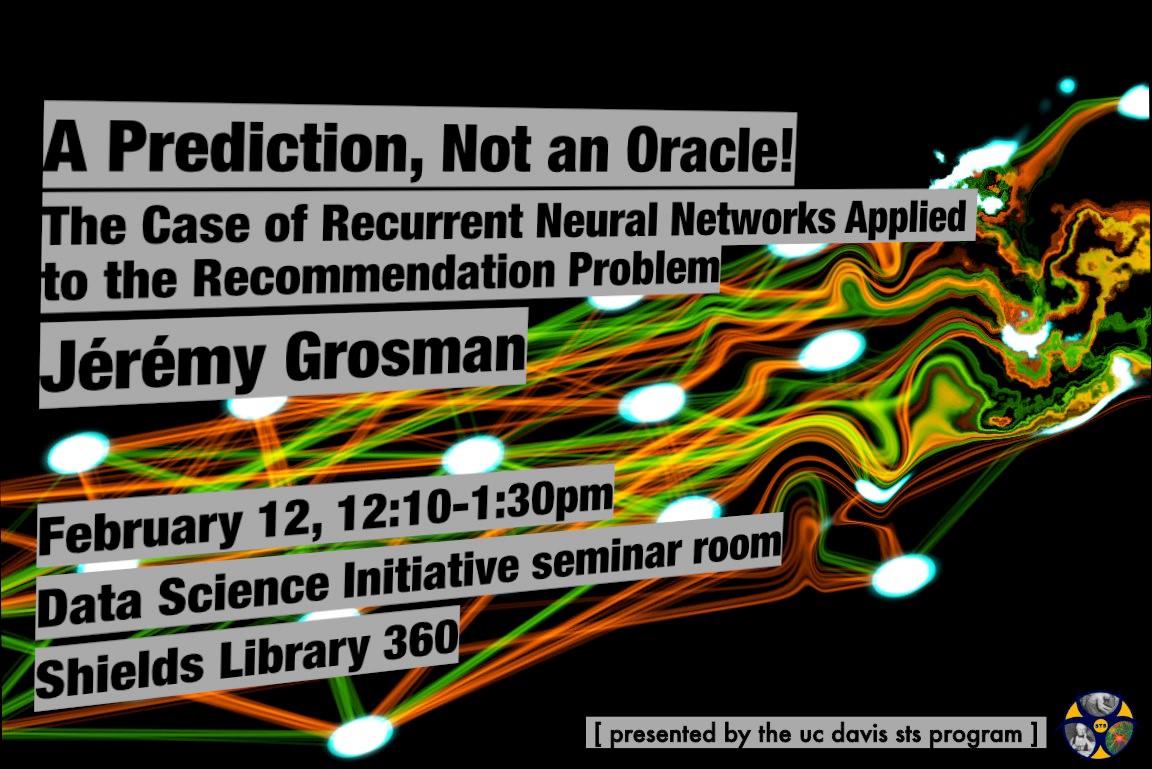 A Prediction, Not an Oracle!

The Case of Recurrent Neural Networks Applied to the Recommendation Problem

Jérémy Grosman

February 12, 12:10-1:30pm

Data Science Initiative seminar room

Shields Library 360

[ presented by the uc davis sts program ]

STS